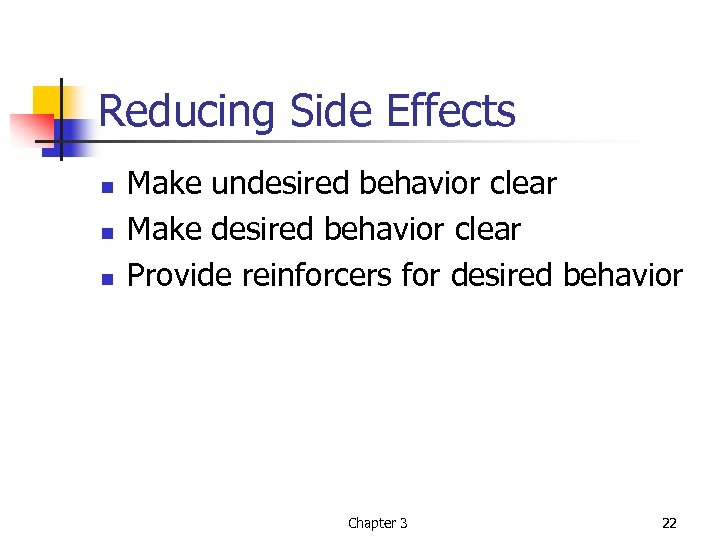 Reducing Side Effects

- Make undesired behavior clear
- Make desired behavior clear
- Provide reinforcers for desired behavior

Chapter 3

22